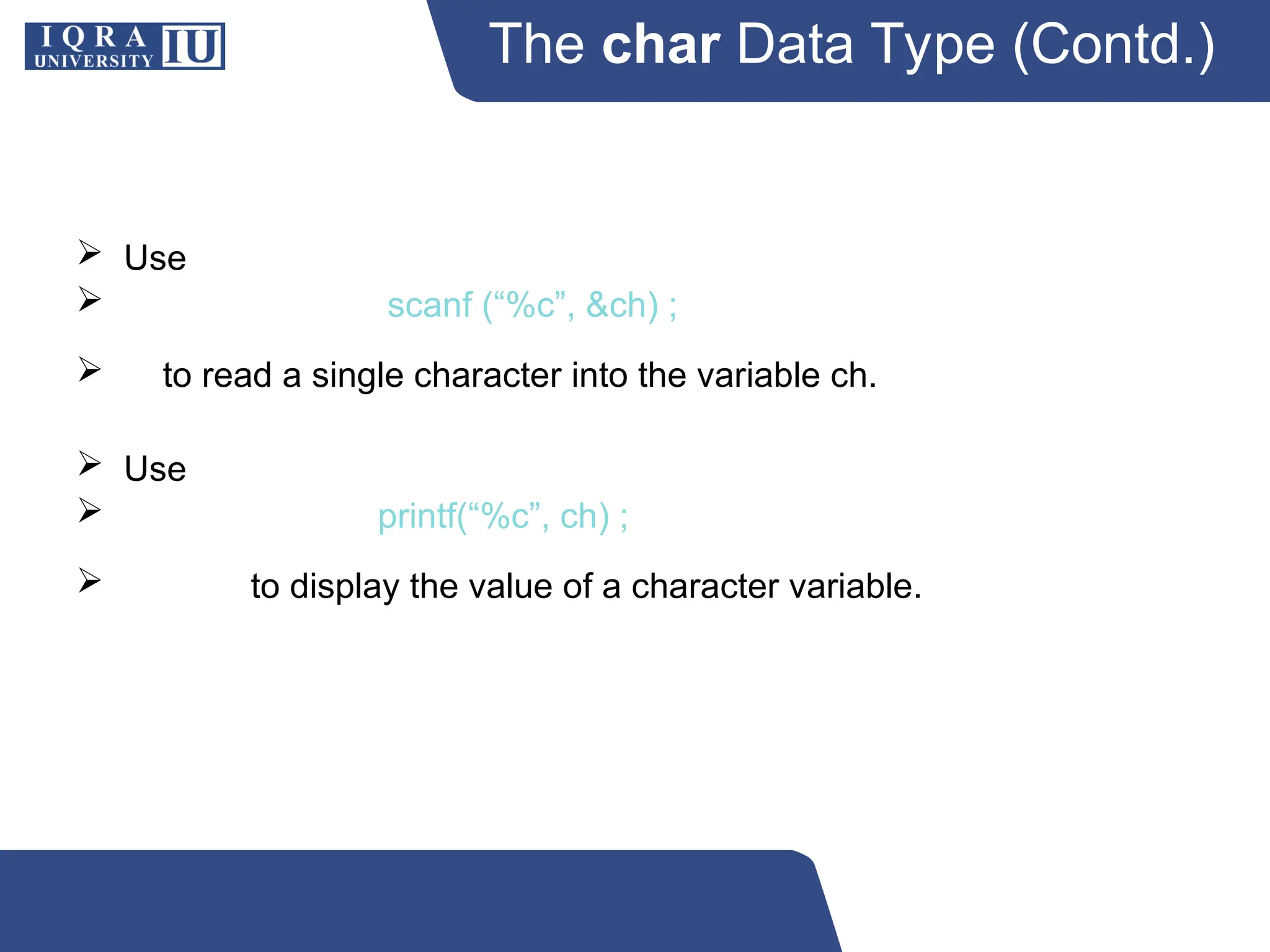 IQRA UNIVERSITY IU

The char Data Type (Contd.)

➢ Use
➢ scanf (“%c”, &ch) ;

➢ to read a single character into the variable ch.

➢ Use
➢ printf(“%c”, ch) ;

➢ to display the value of a character variable.